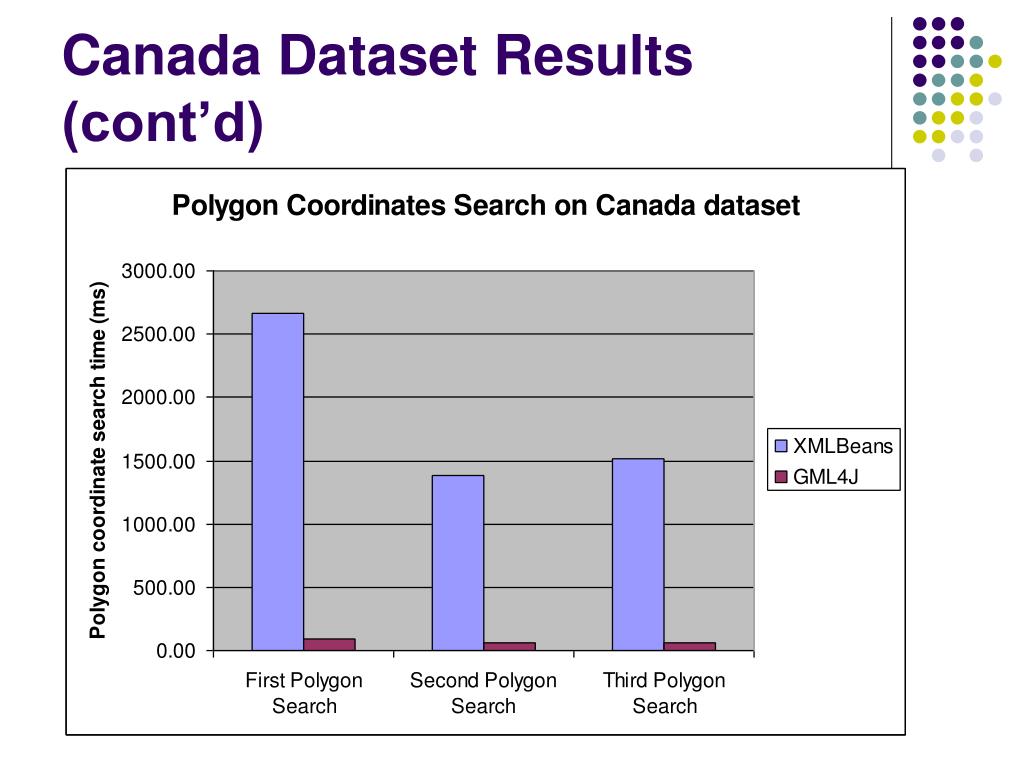 Canada Dataset Results (cont'd)

Polygon Coordinates Search on Canada dataset

Polygon coordinate search time (ms)

3000.00
2500.00
2000.00
1500.00
1000.00
500.00
0.00

First Polygon Search
Second Polygon Search
Third Polygon Search

XMLBeans
GML4J